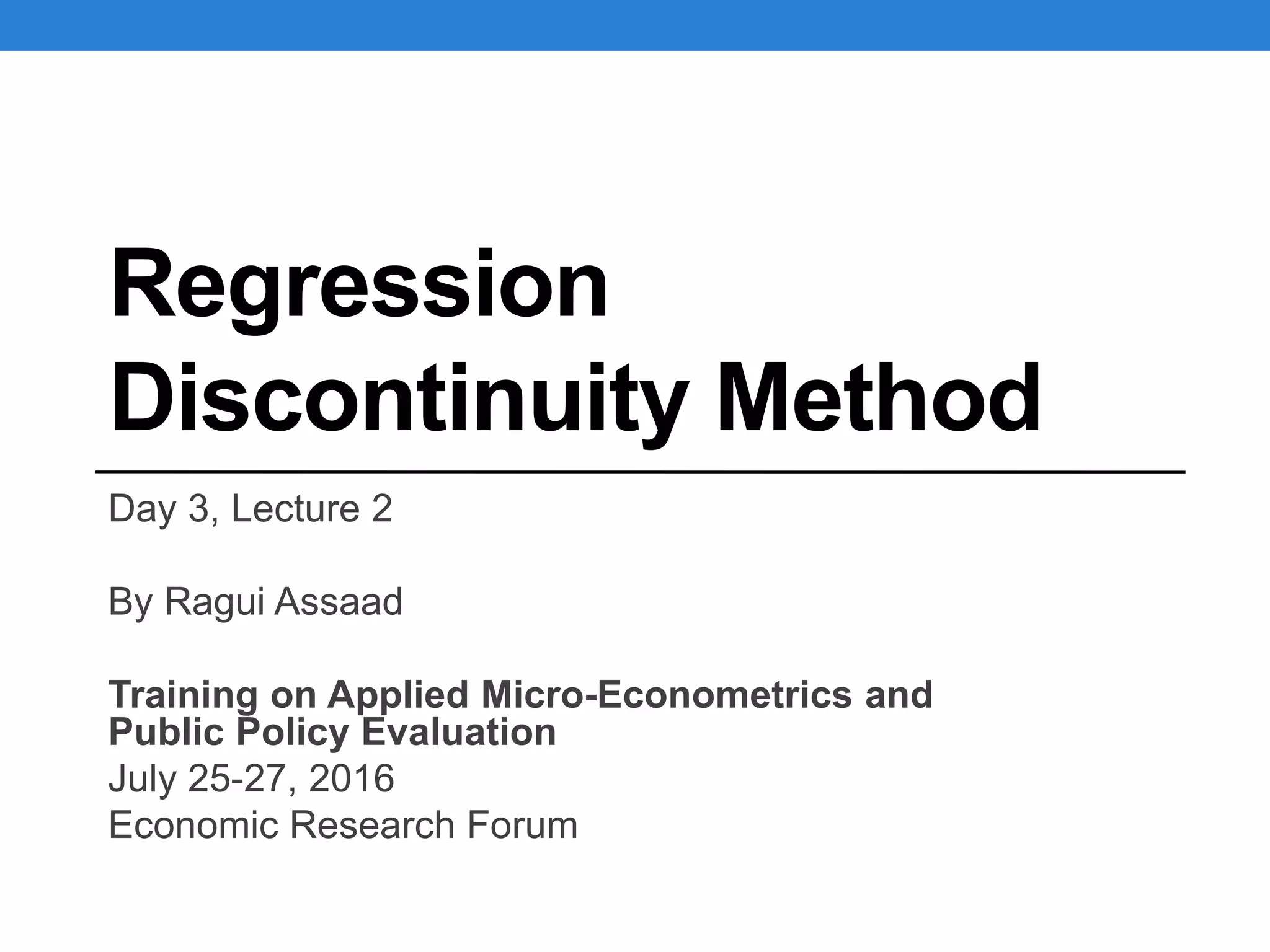 Regression Discontinuity Method

Day 3, Lecture 2

By Ragui Assaad

Training on Applied Micro-Econometrics and Public Policy Evaluation
July 25-27, 2016
Economic Research Forum